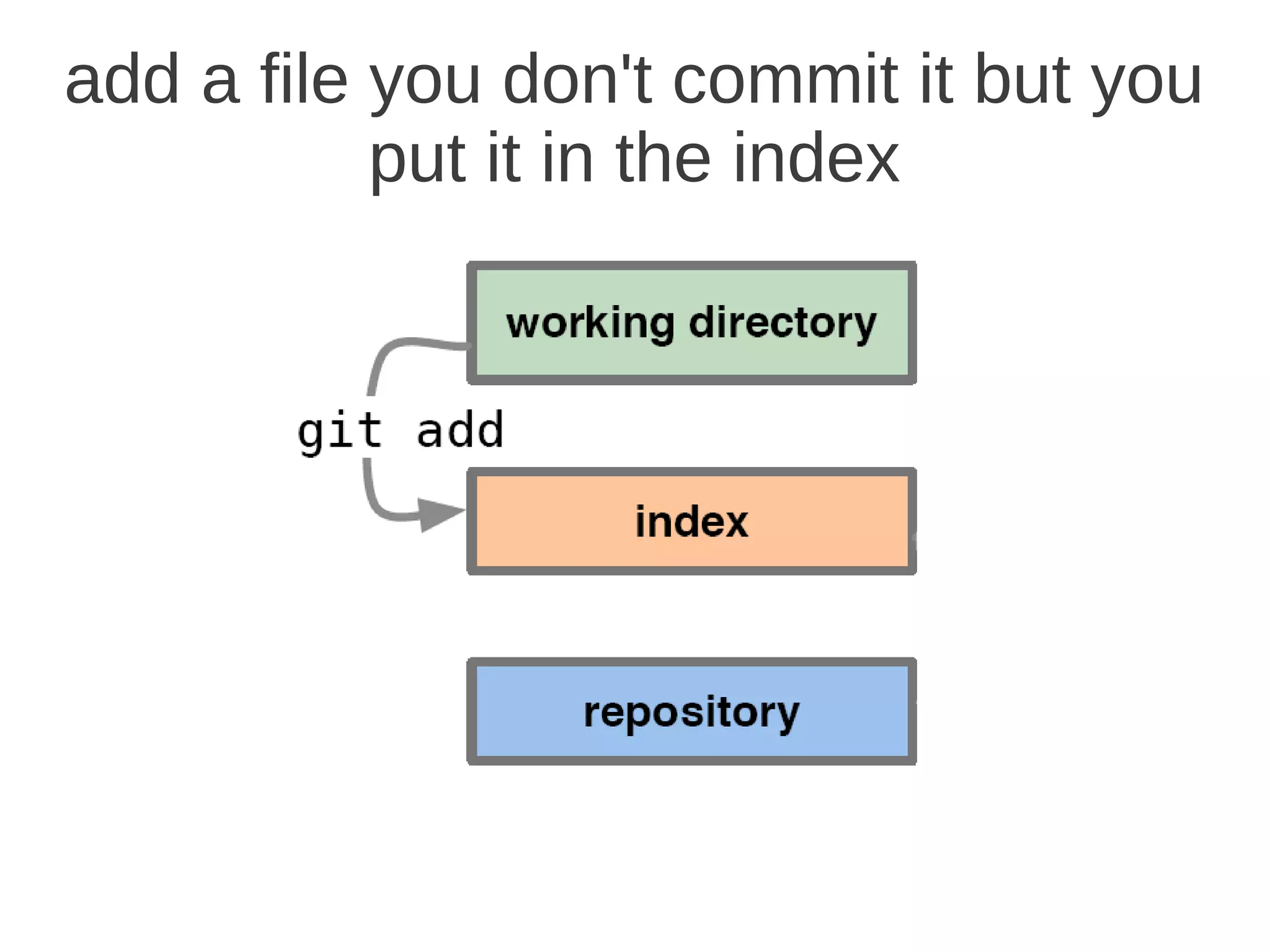 add a file you don't commit it but you put it in the index

working directory

git add

index

repository